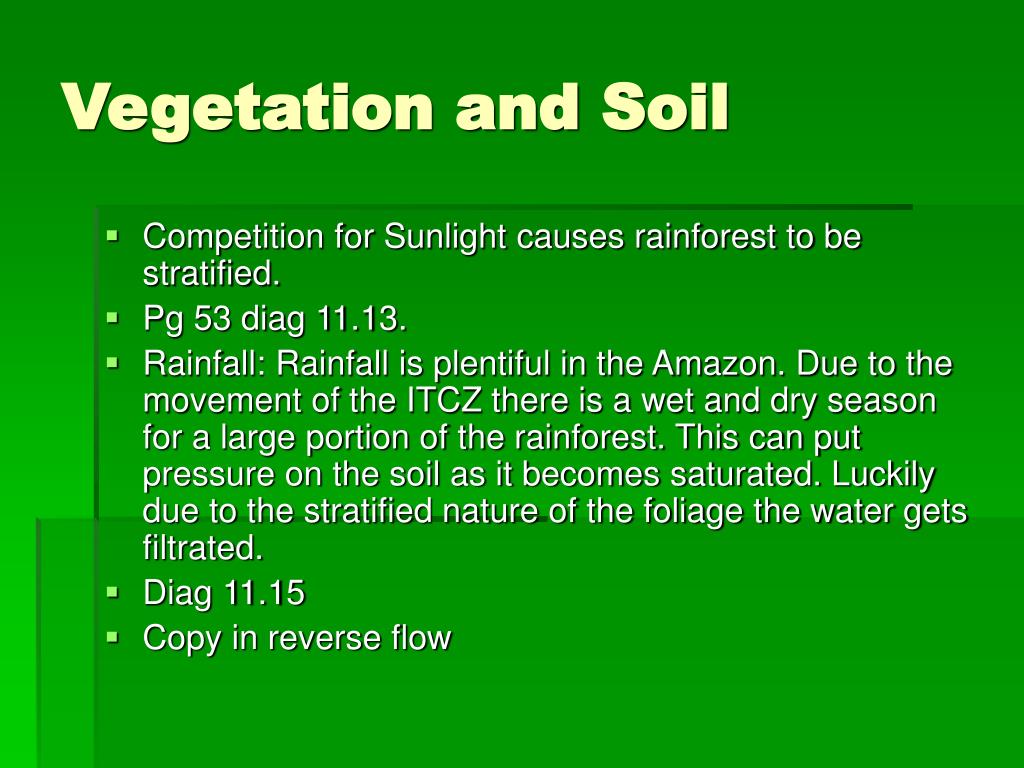 Vegetation and Soil

- Competition for Sunlight causes rainforest to be stratified.
- Pg 53 diag 11.13.
- Rainfall: Rainfall is plentiful in the Amazon. Due to the movement of the ITCZ there is a wet and dry season for a large portion of the rainforest. This can put pressure on the soil as it becomes saturated. Luckily due to the stratified nature of the foliage the water gets filtrated.
- Diag 11.15
- Copy in reverse flow